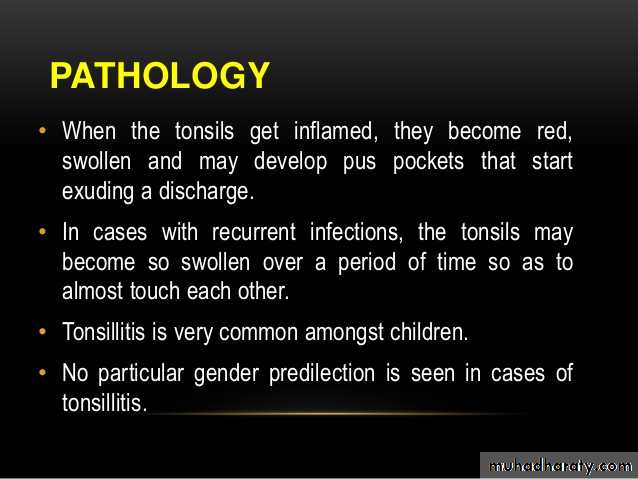 PATHOLOGY

• When the tonsils get inflamed, they become red, swollen and may develop pus pockets that start exuding a discharge.

• In cases with recurrent infections, the tonsils may become so swollen over a period of time so as to almost touch each other.

• Tonsillitis is very common amongst children.

• No particular gender predilection is seen in cases of tonsillitis.

muhadharaty.com